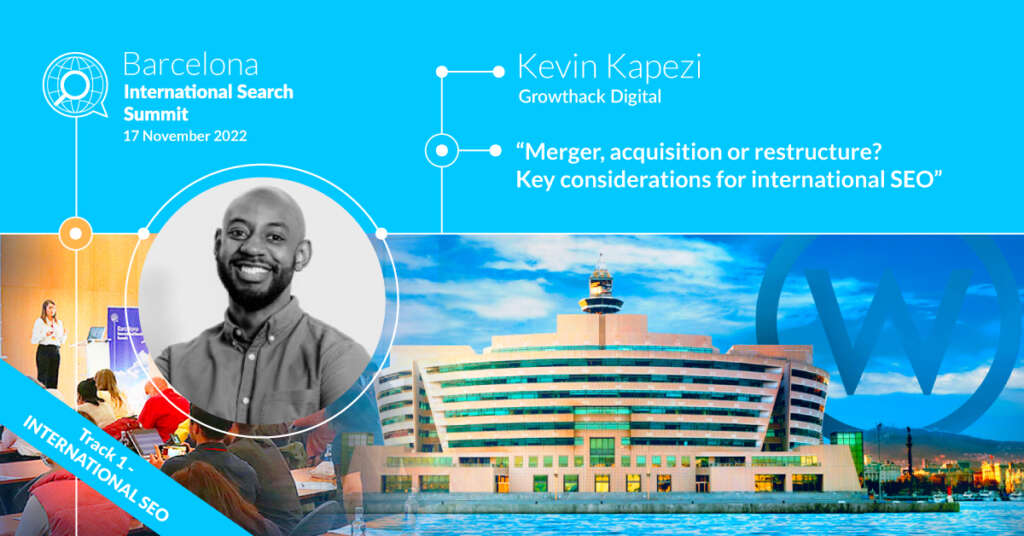 Barcelona
International Search Summit
17 November 2022

Kevin Kapezi
Growthack Digital

“Merger, acquisition or restructure? Key considerations for international SEO”

Track 1 - INTERNATIONAL SEO